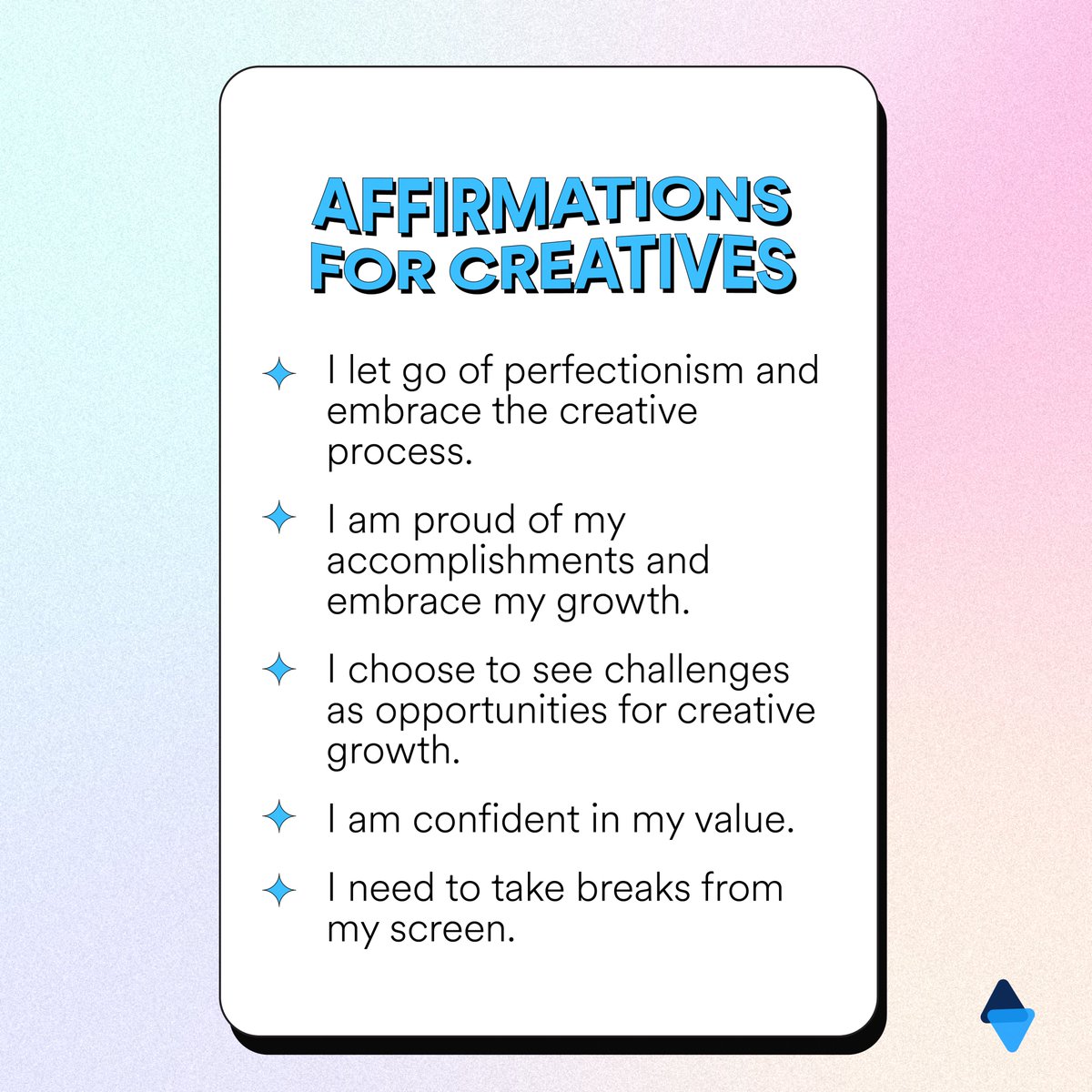 AFFIRMATIONS FOR CREATIVES

I let go of perfectionism and embrace the creative process.

I am proud of my accomplishments and embrace my growth.

I choose to see challenges as opportunities for creative growth.

I am confident in my value.

I need to take breaks from my screen.